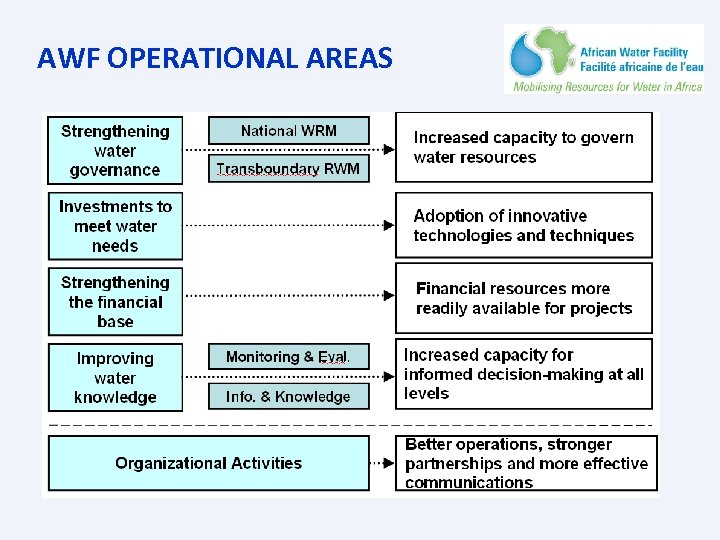 AWF OPERATIONAL AREAS

African Water Facility
Facilité africaine de l'eau
Mobilising Resources for Water in Africa

Strengthening water governance

National WRM

Transboundary RWM

Increased capacity to govern water resources

Investments to meet water needs

Adoption of innovative technologies and techniques

Strengthening the financial base

Financial resources more readily available for projects

Improving water knowledge

Monitoring & Eval.

Info. & Knowledge

Increased capacity for informed decision-making at all levels

Organizational Activities

Better operations, stronger partnerships and more effective communications